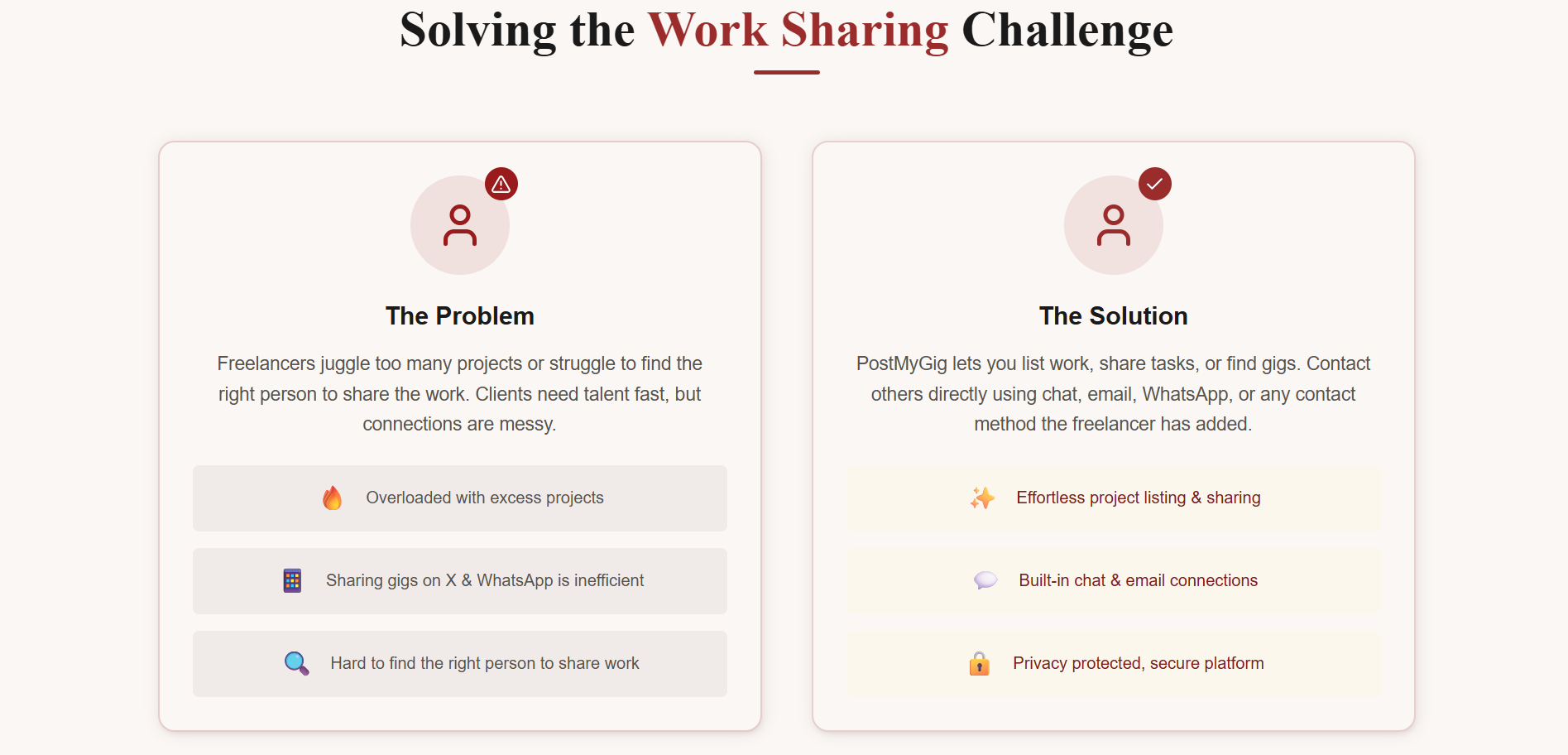 Solving the Work Sharing Challenge

The Problem

Freelancers juggle too many projects or struggle to find the right person to share the work. Clients need talent fast, but connections are messy.

Overloaded with excess projects

Sharing gigs on X & WhatsApp is inefficient

Hard to find the right person to share work

The Solution

PostMyGig lets you list work, share tasks, or find gigs. Contact others directly using chat, email, WhatsApp, or any contact method the freelancer has added.

Effortless project listing & sharing

Built-in chat & email connections

Privacy protected, secure platform